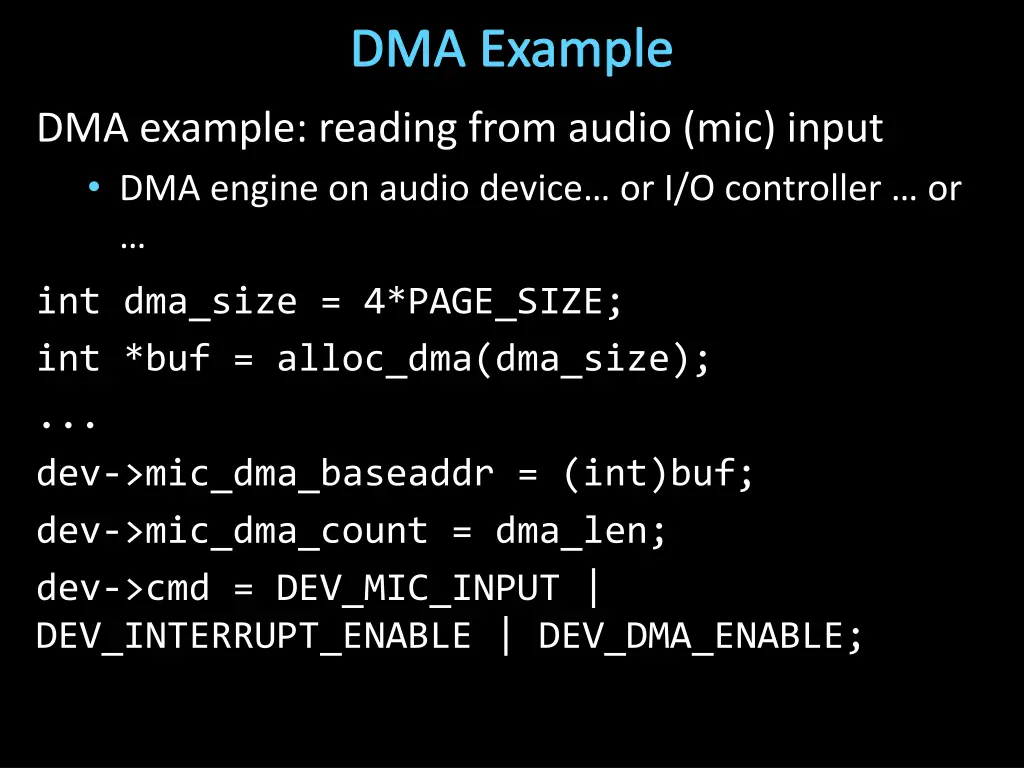 DMA Example

DMA example: reading from audio (mic) input

• DMA engine on audio device… or I/O controller … or …

int dma_size = 4*PAGE_SIZE;
int *buf = alloc_dma(dma_size);
...
dev->mic_dma_baseaddr = (int)buf;
dev->mic_dma_count = dma_len;
dev->cmd = DEV_MIC_INPUT |
DEV_INTERRUPT_ENABLE | DEV_DMA_ENABLE;